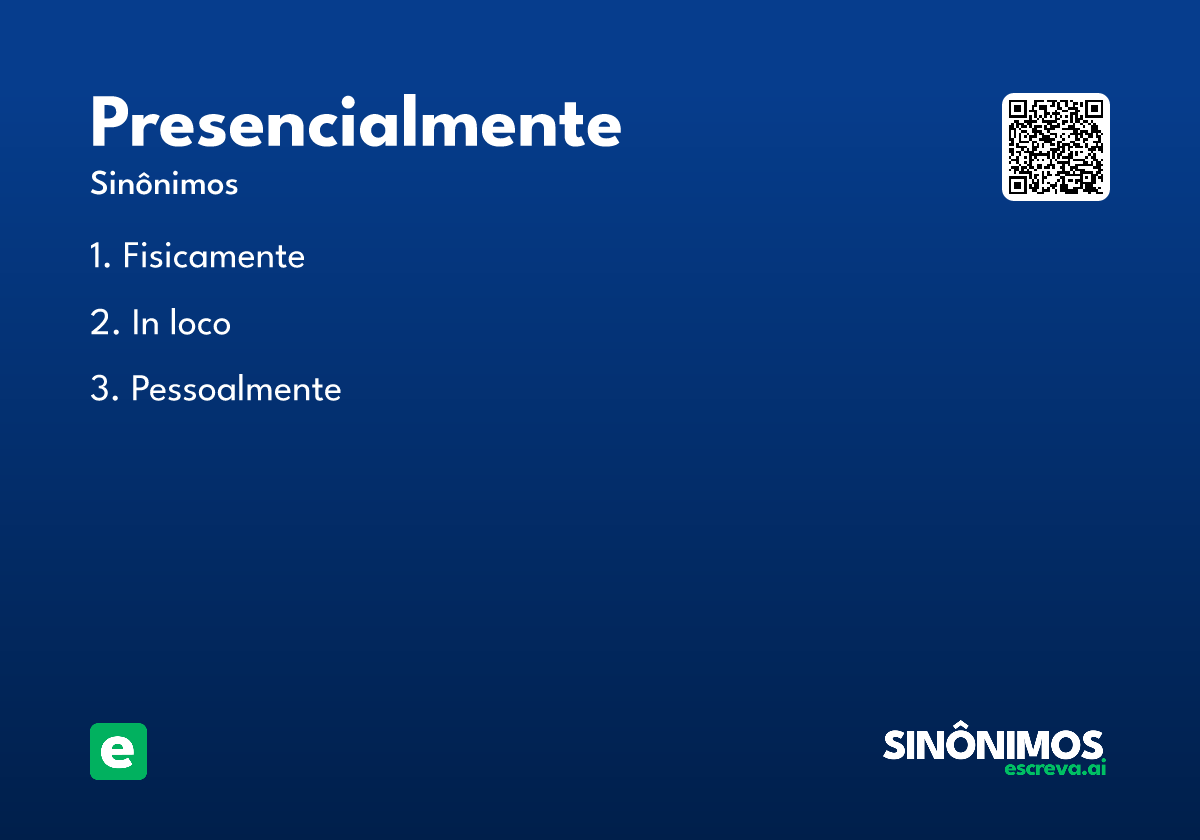 Presencialmente

Sinônimos

1. Fisicamente

2. In loco

3. Pessoalmente

e

SINÔNIMOS
escreva.ai